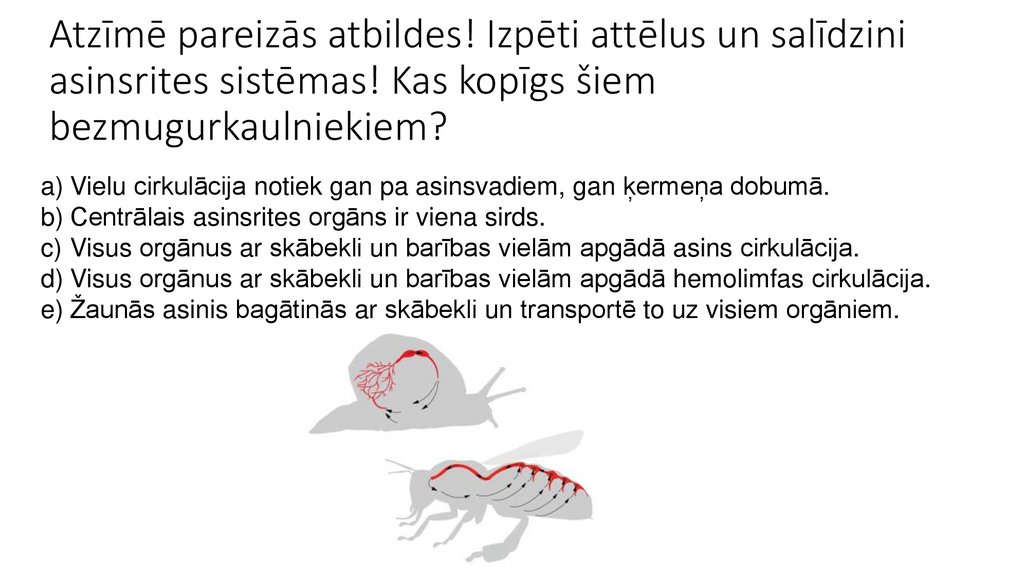 Atzīmē pareizās atbildes! Izpēti attēlus un salīdzini asinsrites sistēmas! Kas kopīgs šiem bezmugurkaulniekiem?

a) Vielu cirkulācija notiek gan pa asinsvadiem, gan ķermeņa dobumā.
b) Centrālais asinsrites orgāns ir viena sirds.
c) Visus orgānus ar skābekli un barības vielām apgādā asins cirkulācija.
d) Visus orgānus ar skābekli un barības vielām apgādā hemolimfas cirkulācija.
e) Žaunās asinis bagātinās ar skābekli un transportē to uz visiem orgāniem.